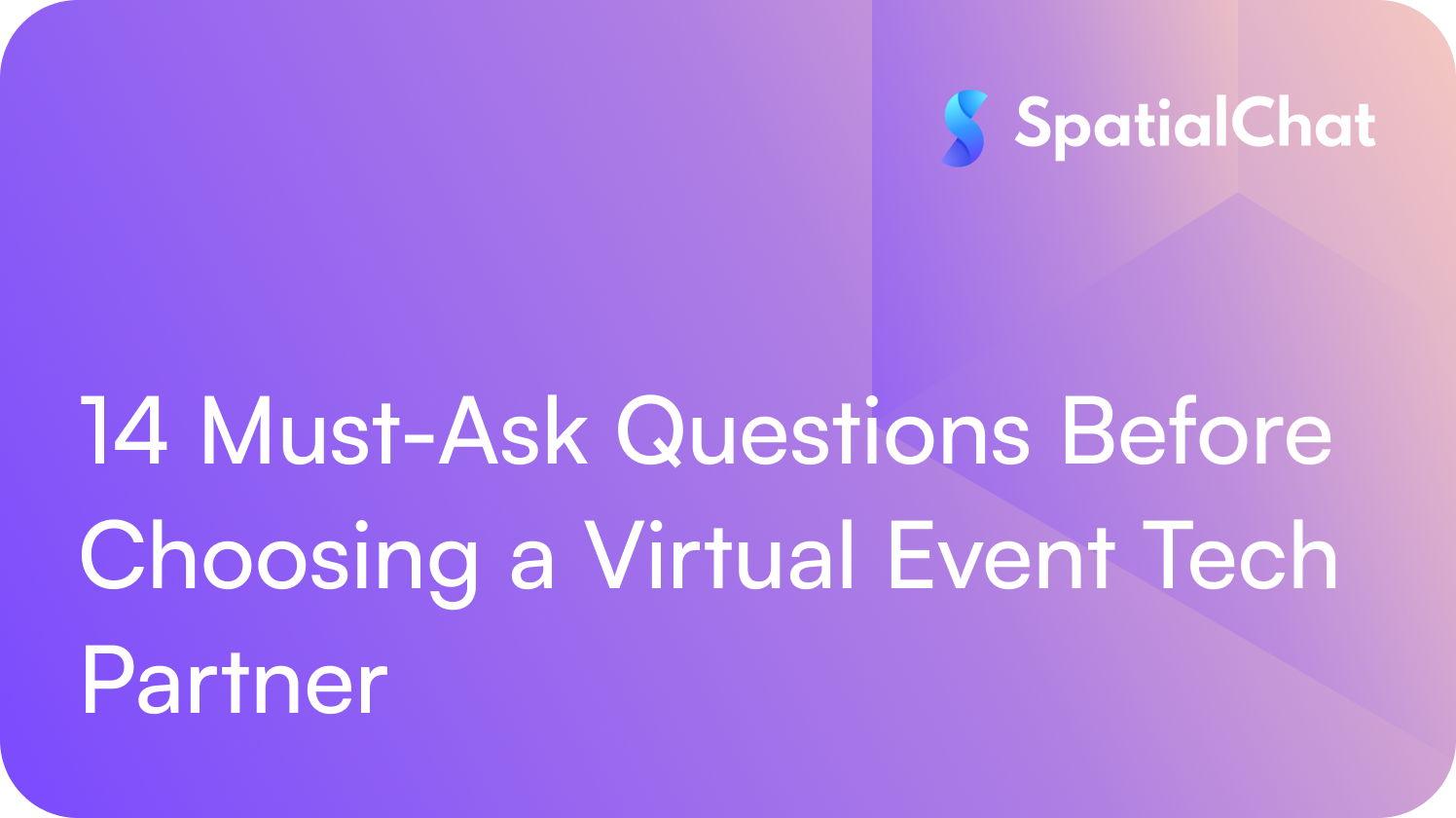 SpatialChat

14 Must-Ask Questions Before Choosing a Virtual Event Tech Partner